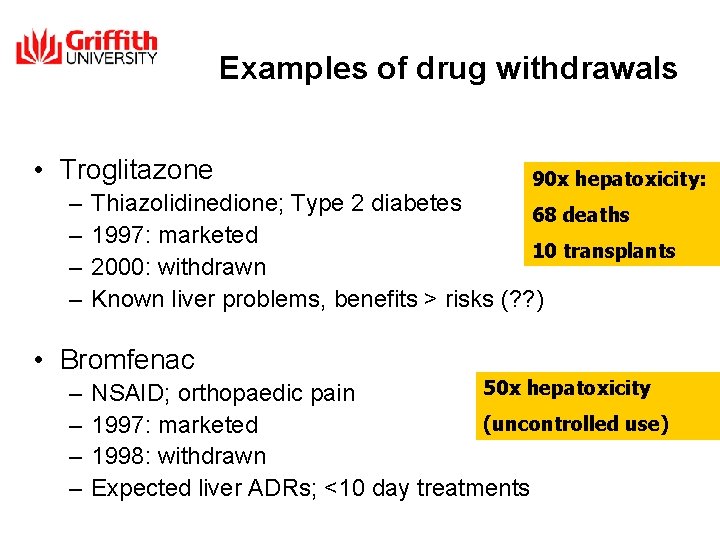 Griffith UNIVERSITY

Examples of drug withdrawals

• Troglitazone
– Thiazolidinedione; Type 2 diabetes
– 1997: marketed
– 2000: withdrawn
– Known liver problems, benefits > risks (??)

90x hepatoxicity:
68 deaths
10 transplants

• Bromfenac
– NSAID; orthopaedic pain
– 1997: marketed
– 1998: withdrawn
– Expected liver ADRs; <10 day treatments

50x hepatoxicity
(uncontrolled use)